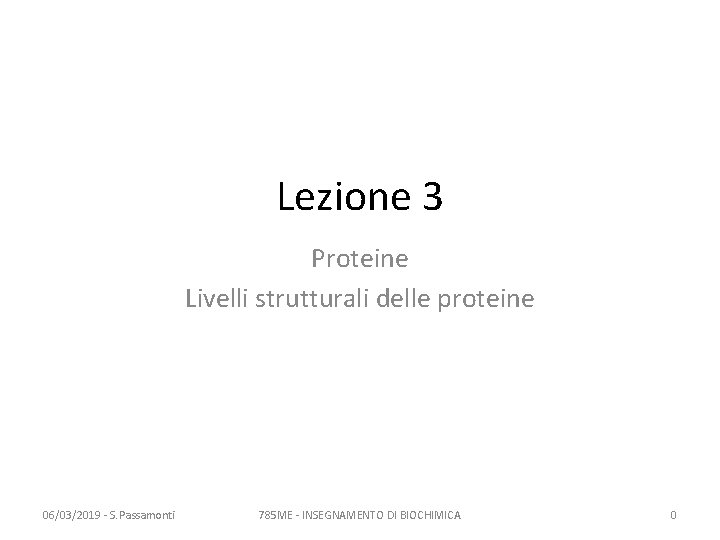 Lezione 3

Proteine
Livelli strutturali delle proteine

06/03/2019 - S.Passamonti

785ME - INSEGNAMENTO DI BIOCHIMICA

0